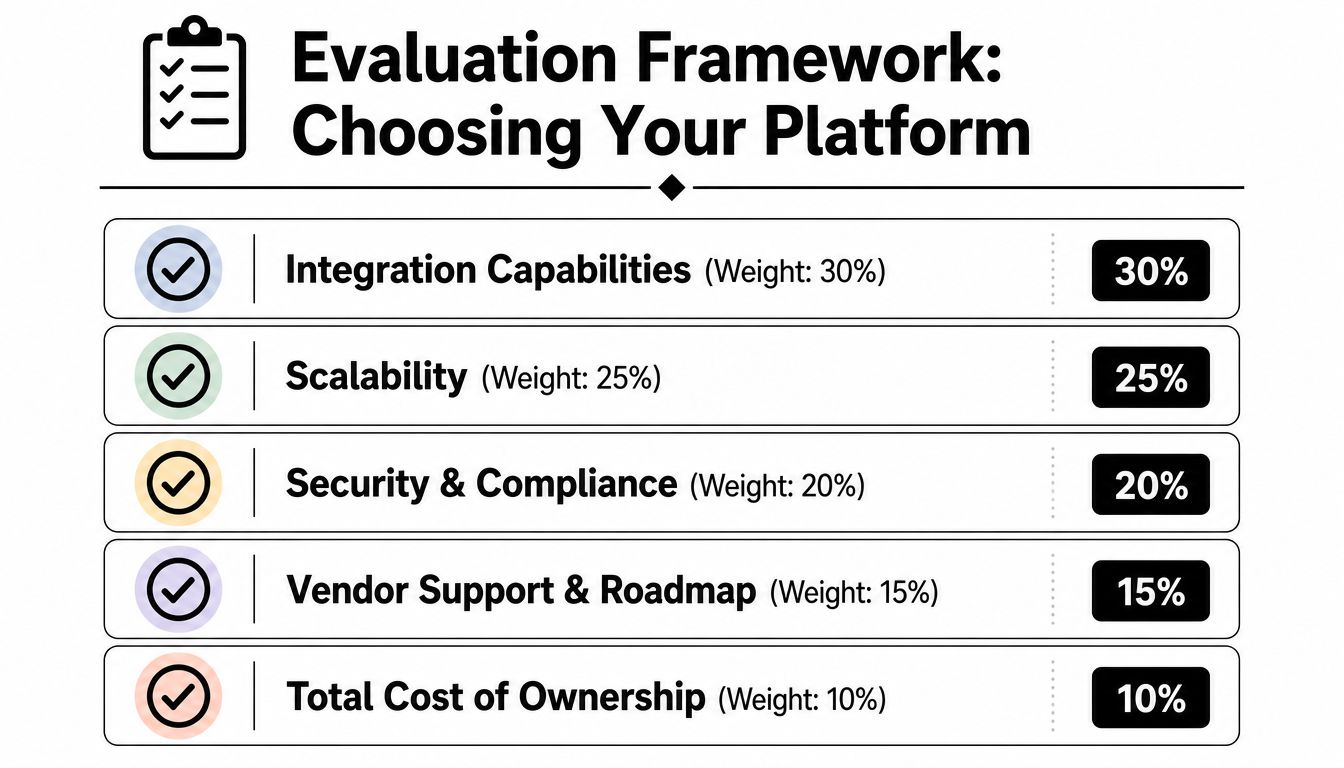 Evaluation Framework: Choosing Your Platform

Integration Capabilities (Weight: 30%) 30%

Scalability (Weight: 25%) 25%

Security & Compliance (Weight: 20%) 20%

Vendor Support & Roadmap (Weight: 15%) 15%

Total Cost of Ownership (Weight: 10%) 10%